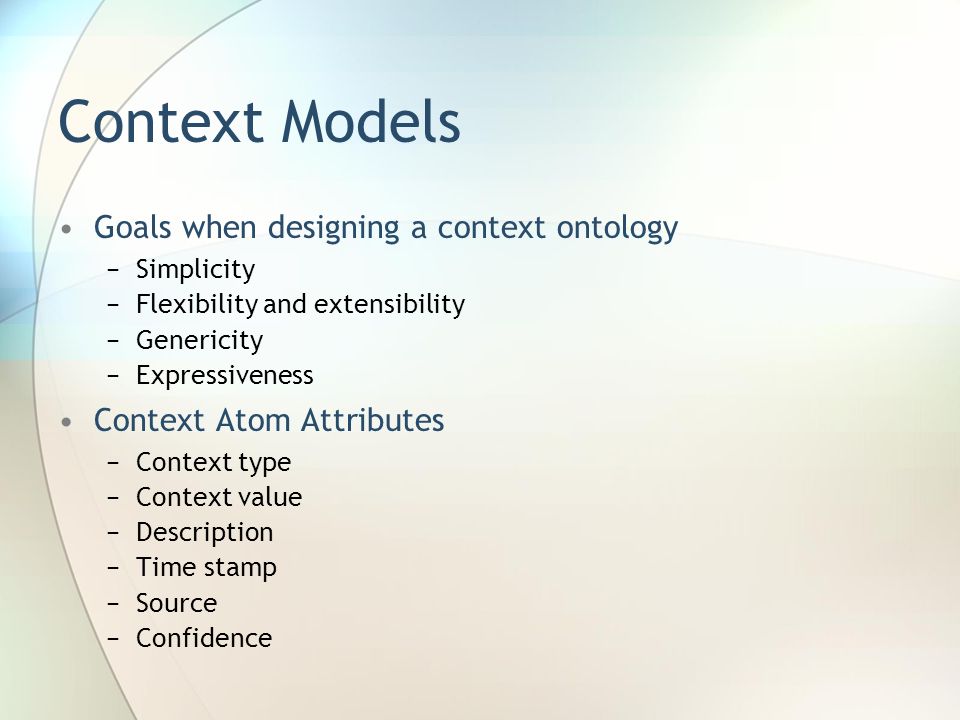 Context Models

• Goals when designing a context ontology
  – Simplicity
  – Flexibility and extensibility
  – Genericity
  – Expressiveness
• Context Atom Attributes
  – Context type
  – Context value
  – Description
  – Time stamp
  – Source
  – Confidence